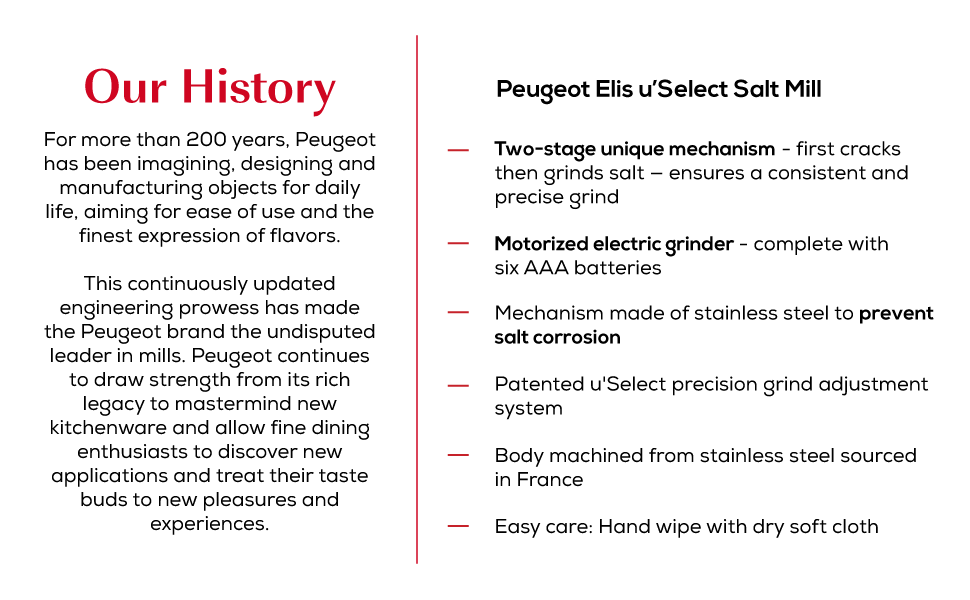 Our History

For more than 200 years, Peugeot has been imagining, designing and manufacturing objects for daily life, aiming for ease of use and the finest expression of flavors.

This continuously updated engineering prowess has made the Peugeot brand the undisputed leader in mills. Peugeot continues to draw strength from its rich legacy to mastermind new kitchenware and allow fine dining enthusiasts to discover new applications and treat their taste buds to new pleasures and experiences.

Peugeot Elis u'Select Salt Mill

— Two-stage unique mechanism - first cracks then grinds salt – ensures a consistent and precise grind

— Motorized electric grinder - complete with six AAA batteries

— Mechanism made of stainless steel to prevent salt corrosion

— Patented u'Select precision grind adjustment system

— Body machined from stainless steel sourced in France

— Easy care: Hand wipe with dry soft cloth